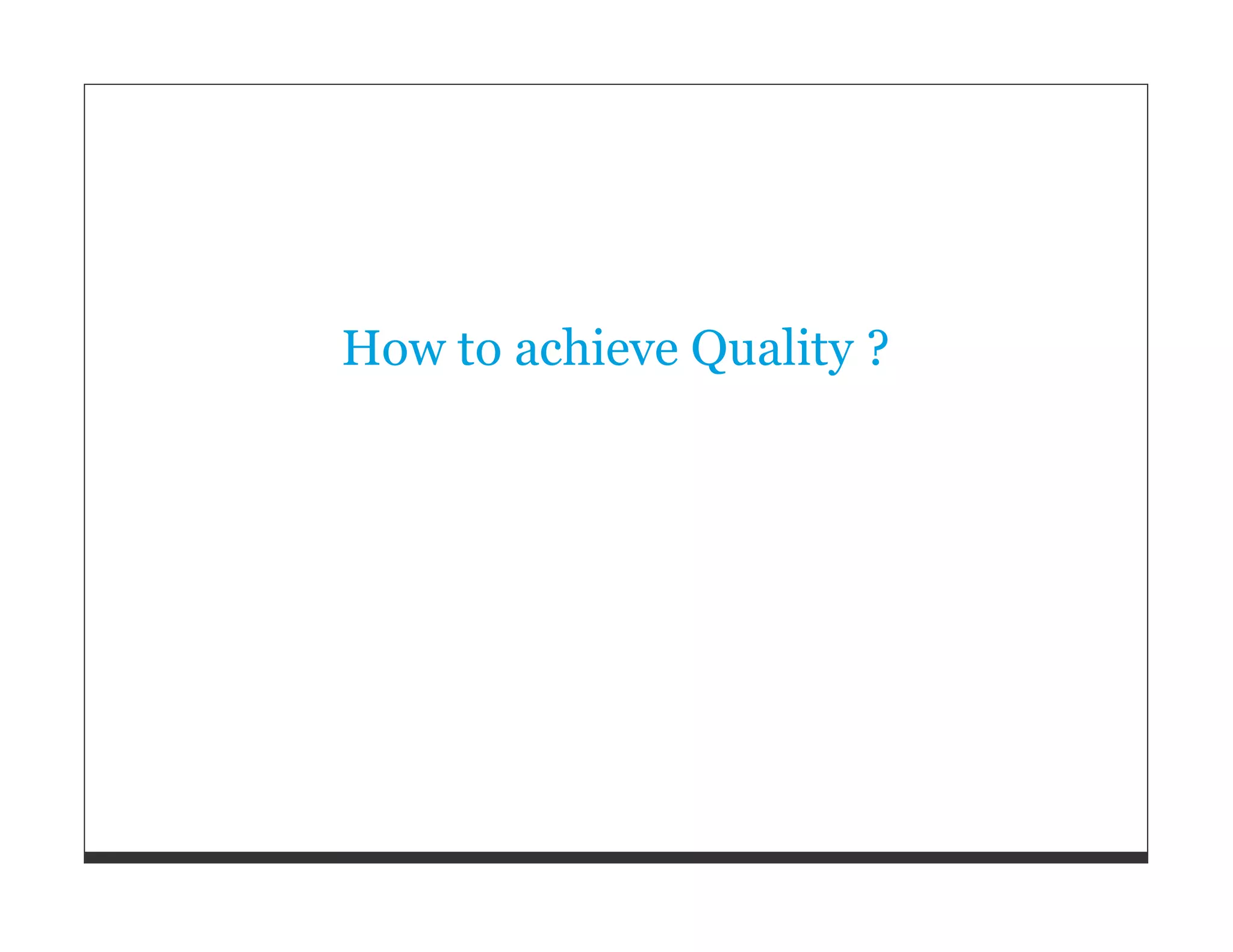 How to achieve Quality ?